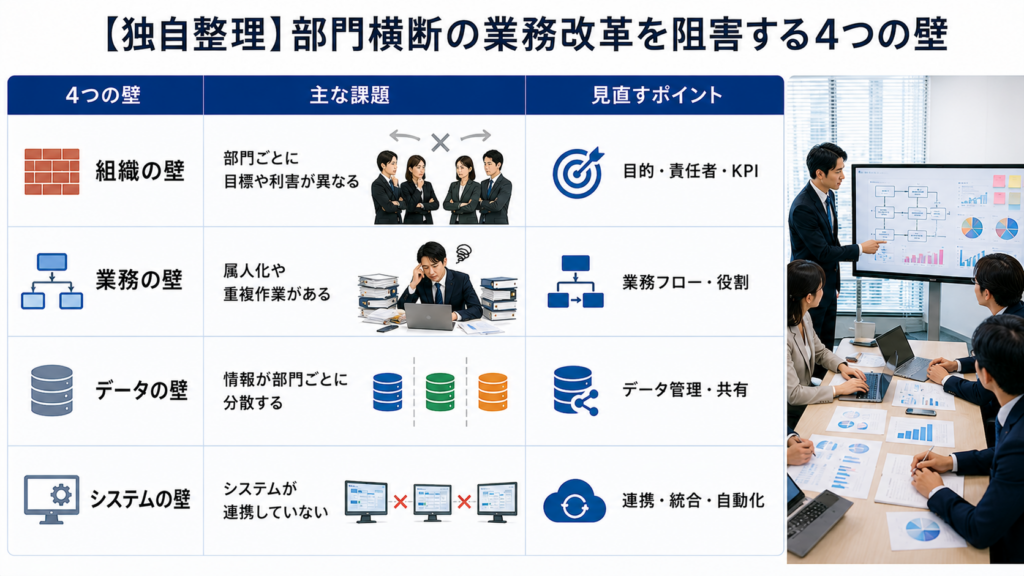 【独自整理】部門横断の業務改革を阻害する4つの壁

| 4つの壁 | 主な課題 | 見直すポイント |
|---|---|---|
| 組織の壁 | 部門ごとに目標や利害が異なる | 目的・責任者・KPI |
| 業務の壁 | 属人化や重複作業がある | 業務フロー・役割 |
| データの壁 | 情報が部門ごとに分散する | データ管理・共有 |
| システムの壁 | システムが連携していない | 連携・統合・自動化 |